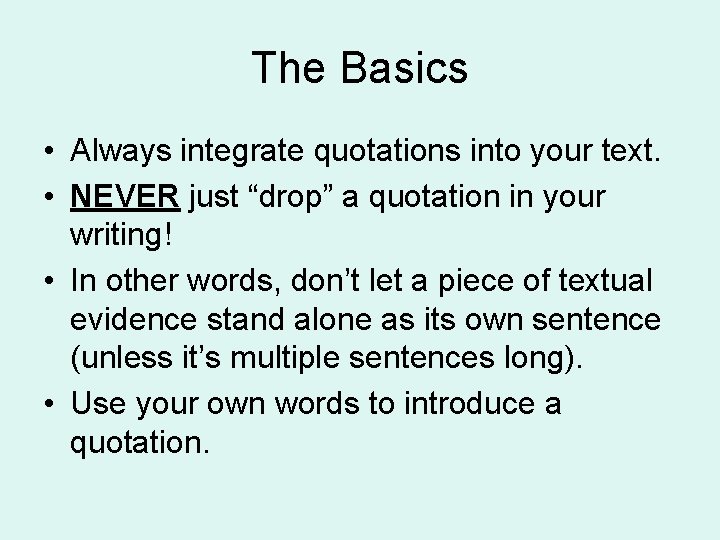 The Basics

• Always integrate quotations into your text.
• NEVER just “drop” a quotation in your writing!
• In other words, don’t let a piece of textual evidence stand alone as its own sentence (unless it’s multiple sentences long).
• Use your own words to introduce a quotation.